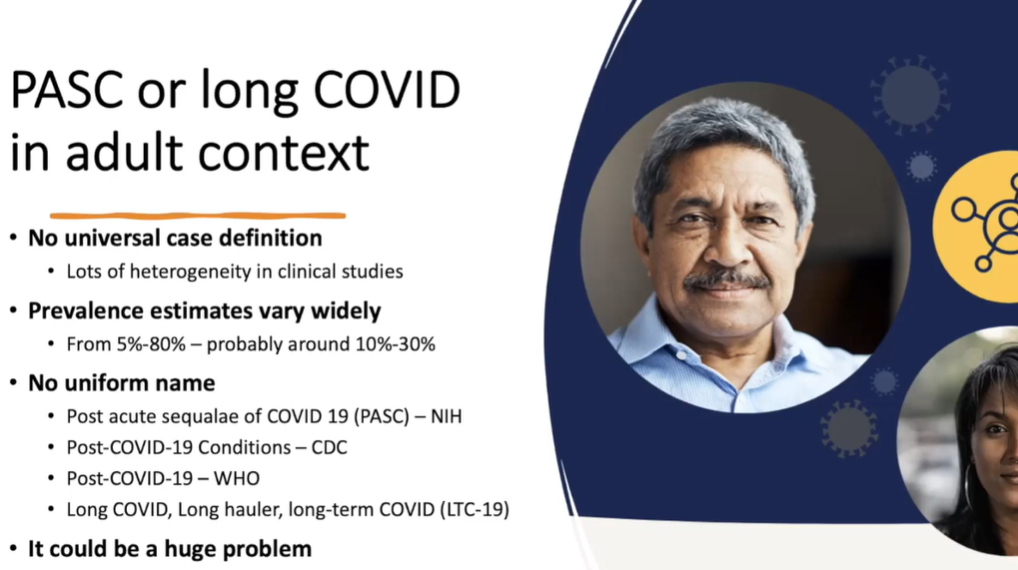 PASC or long COVID in adult context

• No universal case definition
  • Lots of heterogeneity in clinical studies
• Prevalence estimates vary widely
  • From 5%-80% – probably around 10%-30%
• No uniform name
  • Post acute sequalae of COVID 19 (PASC) – NIH
  • Post-COVID-19 Conditions – CDC
  • Post-COVID-19 – WHO
  • Long COVID, Long hauler, long-term COVID (LTC-19)
• It could be a huge problem